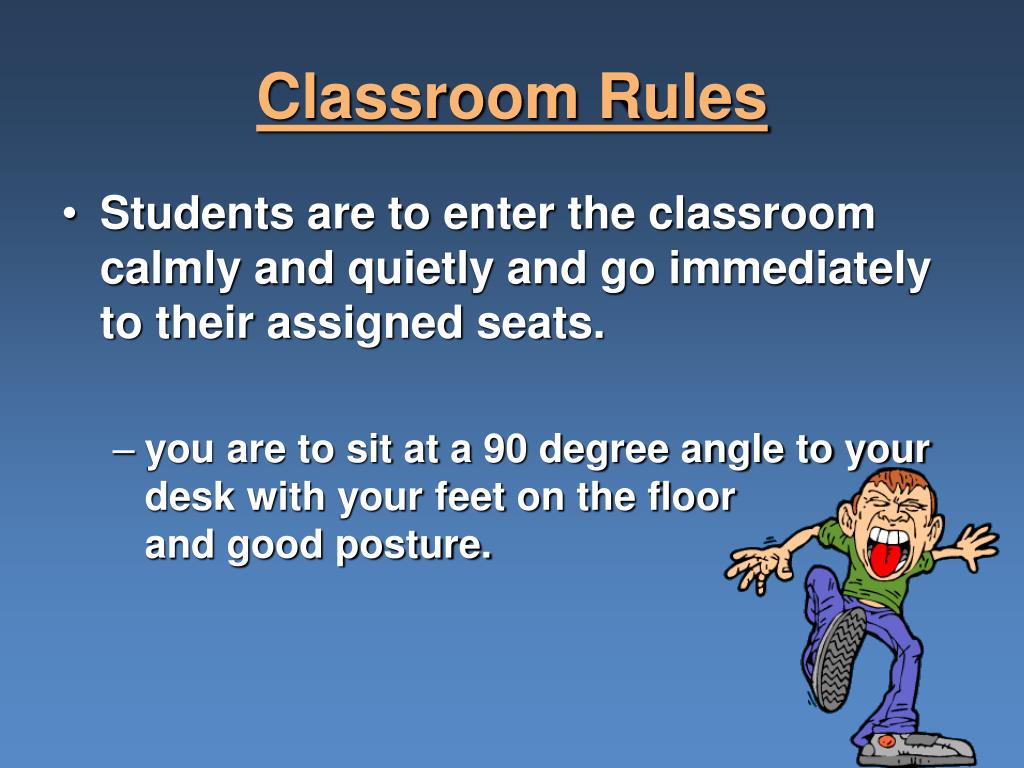 Classroom Rules

• Students are to enter the classroom calmly and quietly and go immediately to their assigned seats.

– you are to sit at a 90 degree angle to your desk with your feet on the floor and good posture.